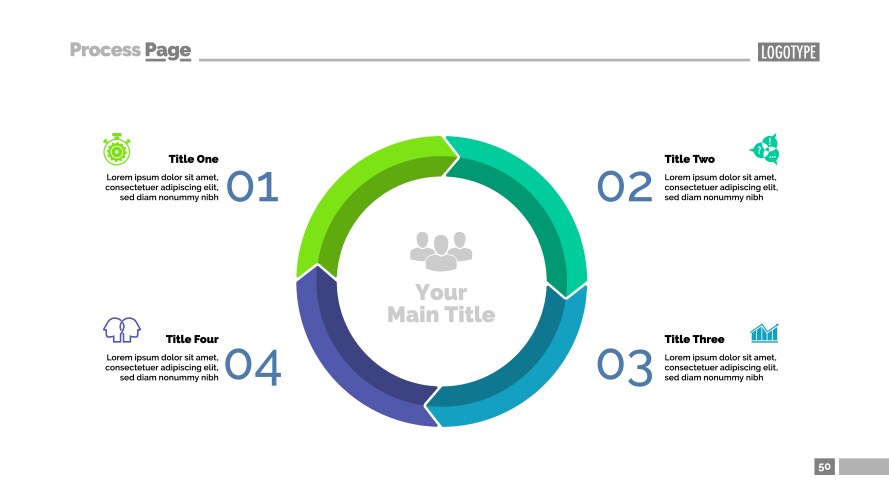 Process Page

LOGOTYPE

Title One
Lorem ipsum dolor sit amet, consectetuer adipiscing elit, sed diam nonummy nibh

01

02

Title Two
Lorem ipsum dolor sit amet, consectetuer adipiscing elit, sed diam nonummy nibh

Your Main Title

Title Four
Lorem ipsum dolor sit amet, consectetuer adipiscing elit, sed diam nonummy nibh

04

03

Title Three
Lorem ipsum dolor sit amet, consectetuer adipiscing elit, sed diam nonummy nibh

50